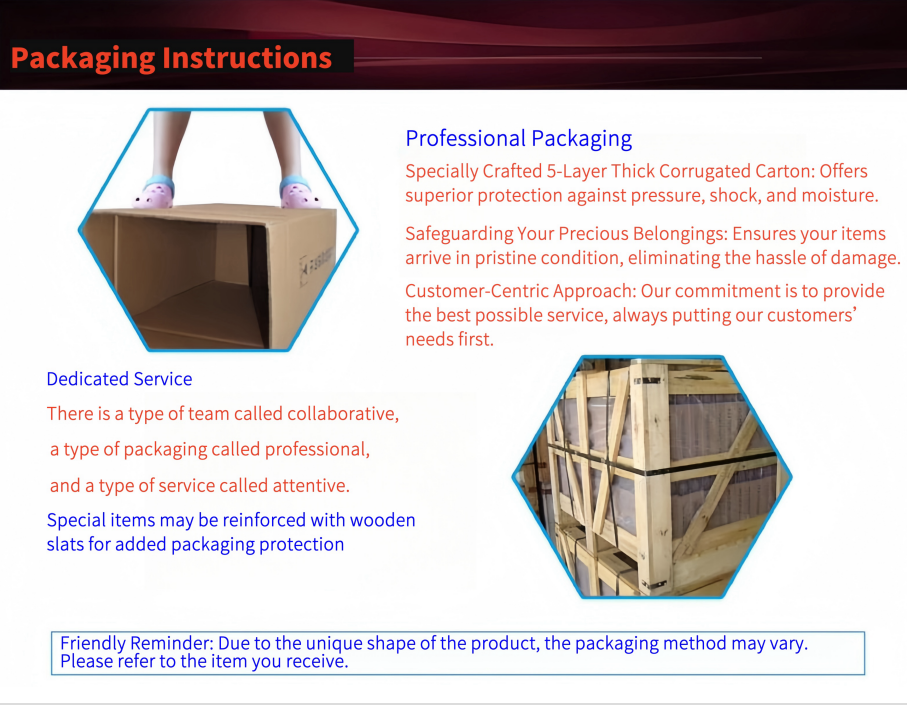 Packaging Instructions

Professional Packaging

Specially Crafted 5-Layer Thick Corrugated Carton: Offers superior protection against pressure, shock, and moisture.

Safeguarding Your Precious Belongings: Ensures your items arrive in pristine condition, eliminating the hassle of damage.

Customer-Centric Approach: Our commitment is to provide the best possible service, always putting our customers' needs first.

Dedicated Service

There is a type of team called collaborative,

a type of packaging called professional,

and a type of service called attentive.

Special items may be reinforced with wooden slats for added packaging protection

Friendly Reminder: Due to the unique shape of the product, the packaging method may vary. Please refer to the item you receive.